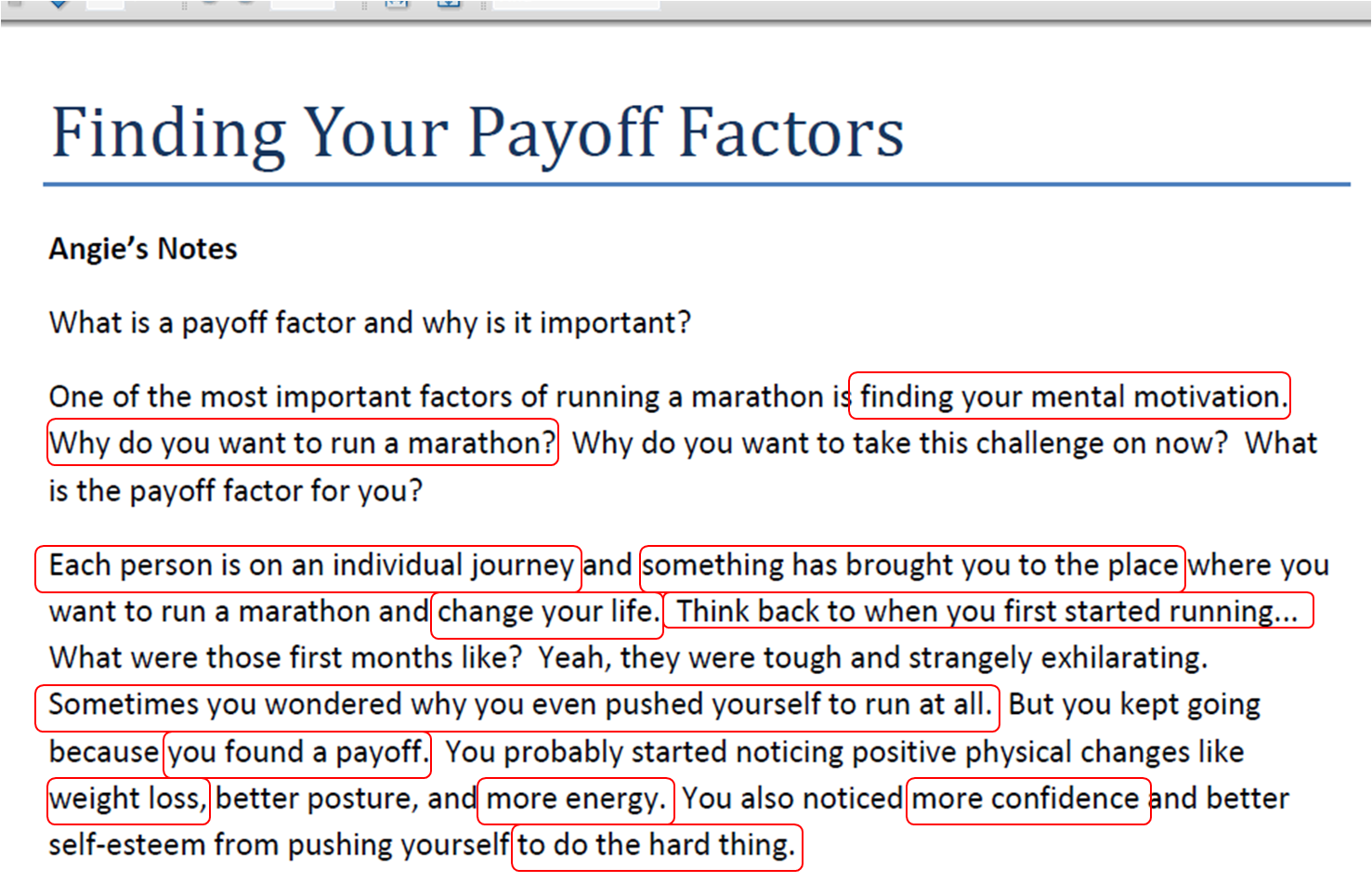 Finding Your Payoff Factors

Angie's Notes

What is a payoff factor and why is it important?

One of the most important factors of running a marathon is finding your mental motivation. Why do you want to run a marathon? Why do you want to take this challenge on now? What is the payoff factor for you?

Each person is on an individual journey and something has brought you to the place where you want to run a marathon and change your life. Think back to when you first started running... What were those first months like? Yeah, they were tough and strangely exhilarating. Sometimes you wondered why you even pushed yourself to run at all. But you kept going because you found a payoff. You probably started noticing positive physical changes like weight loss, better posture, and more energy. You also noticed more confidence and better self-esteem from pushing yourself to do the hard thing.